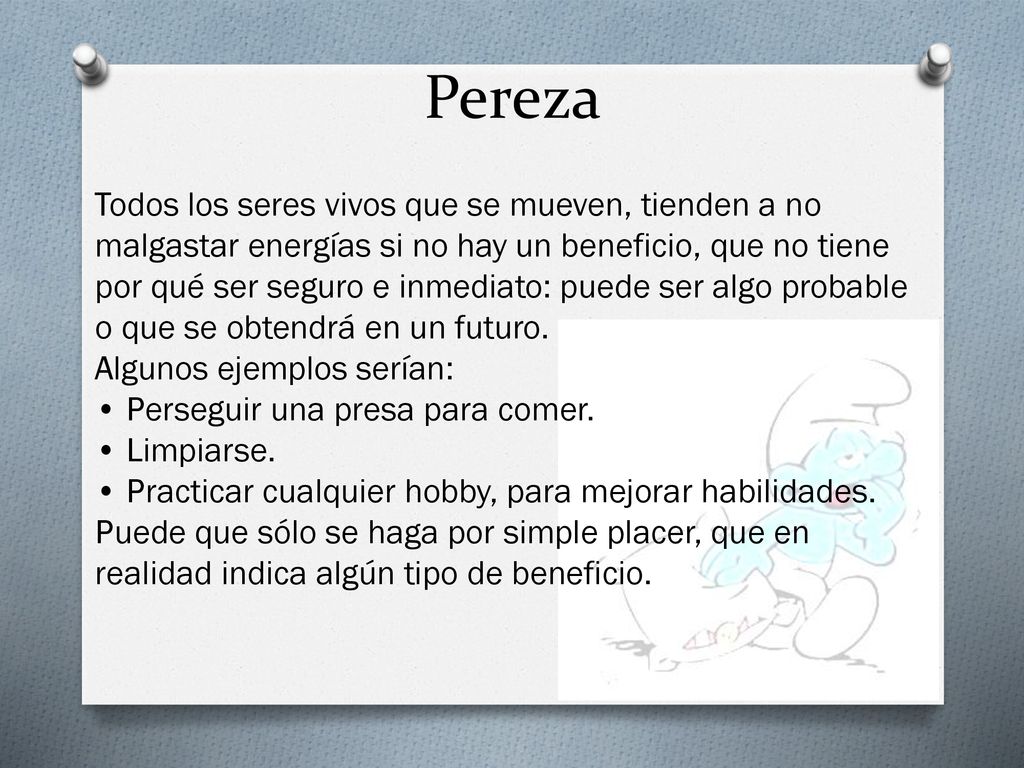 Pereza

Todos los seres vivos que se mueven, tienden a no malgastar energías si no hay un beneficio, que no tiene por qué ser seguro e inmediato: puede ser algo probable o que se obtendrá en un futuro.
Algunos ejemplos serían:
• Perseguir una presa para comer.
• Limpiarse.
• Practicar cualquier hobby, para mejorar habilidades.
Puede que sólo se haga por simple placer, que en realidad indica algún tipo de beneficio.